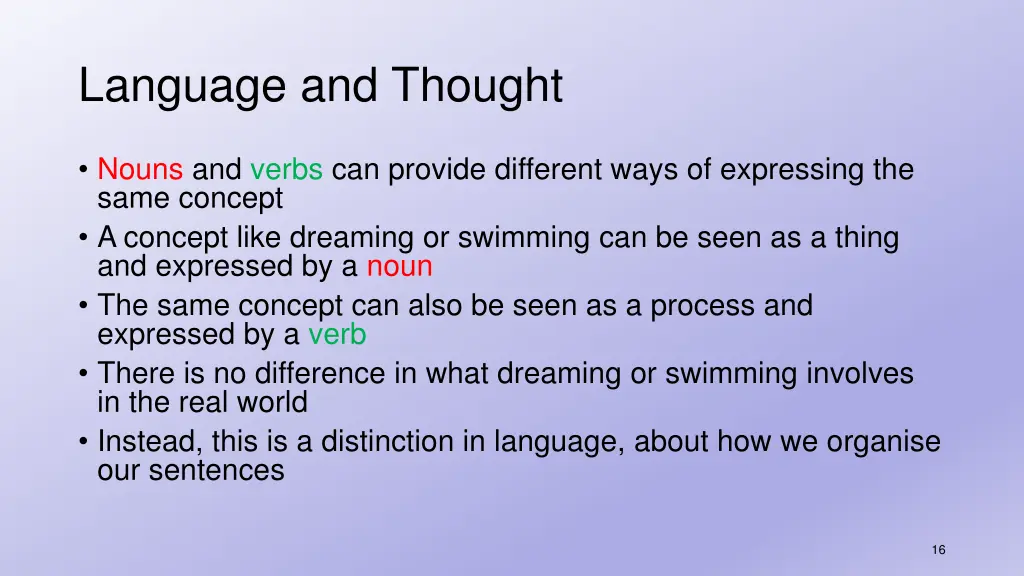 Language and Thought

• Nouns and verbs can provide different ways of expressing the same concept
• A concept like dreaming or swimming can be seen as a thing and expressed by a noun
• The same concept can also be seen as a process and expressed by a verb
• There is no difference in what dreaming or swimming involves in the real world
• Instead, this is a distinction in language, about how we organise our sentences

16